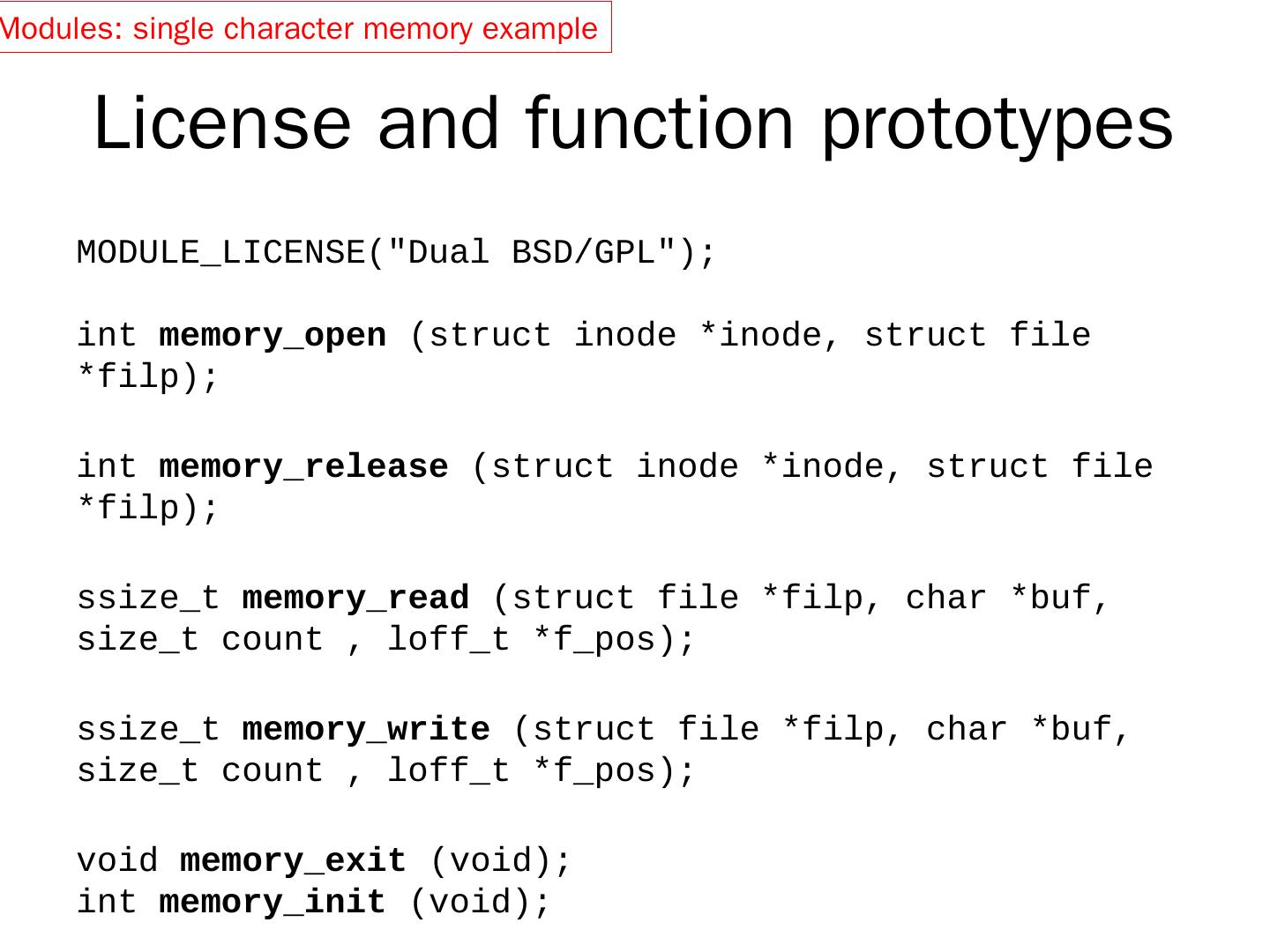 Modules: single character memory example

License and function prototypes

MODULE_LICENSE("Dual BSD/GPL");

int memory_open (struct inode *inode, struct file *filp);

int memory_release (struct inode *inode, struct file *filp);

ssize_t memory_read (struct file *filp, char *buf, size_t count , loff_t *f_pos);

ssize_t memory_write (struct file *filp, char *buf, size_t count , loff_t *f_pos);

void memory_exit (void);
int memory_init (void);